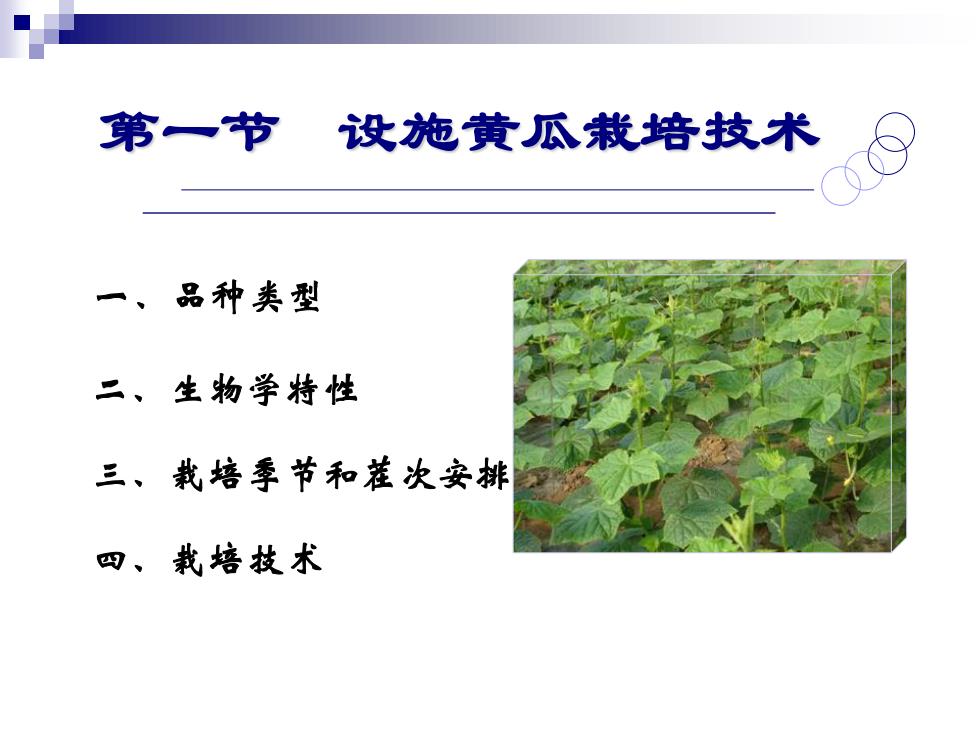 第一节　设施黄瓜栽培技术

一、品种类型

二、生物学特性

三、栽培季节和茬次安排

四、栽培技术